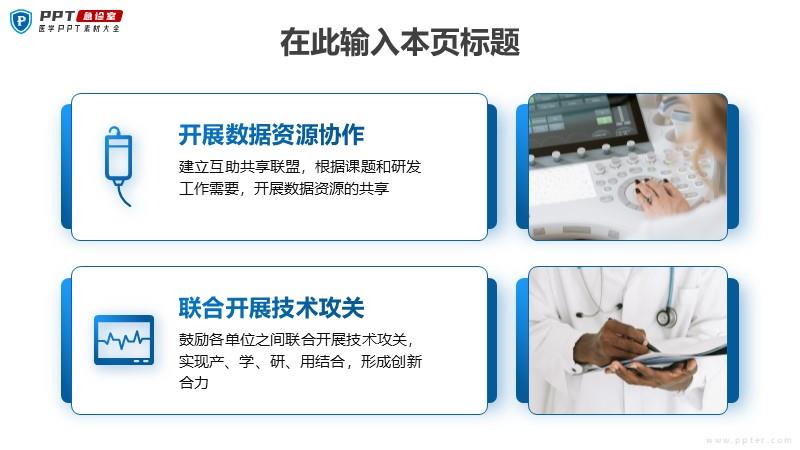 PPT 急诊室
医学PPT素材大全

在此输入本页标题

开展数据资源协作

建立互助共享联盟，根据课题和研发工作需要，开展数据资源的共享

联合开展技术攻关

鼓励各单位之间联合开展技术攻关，实现产、学、研、用结合，形成创新合力

www.ppter.com